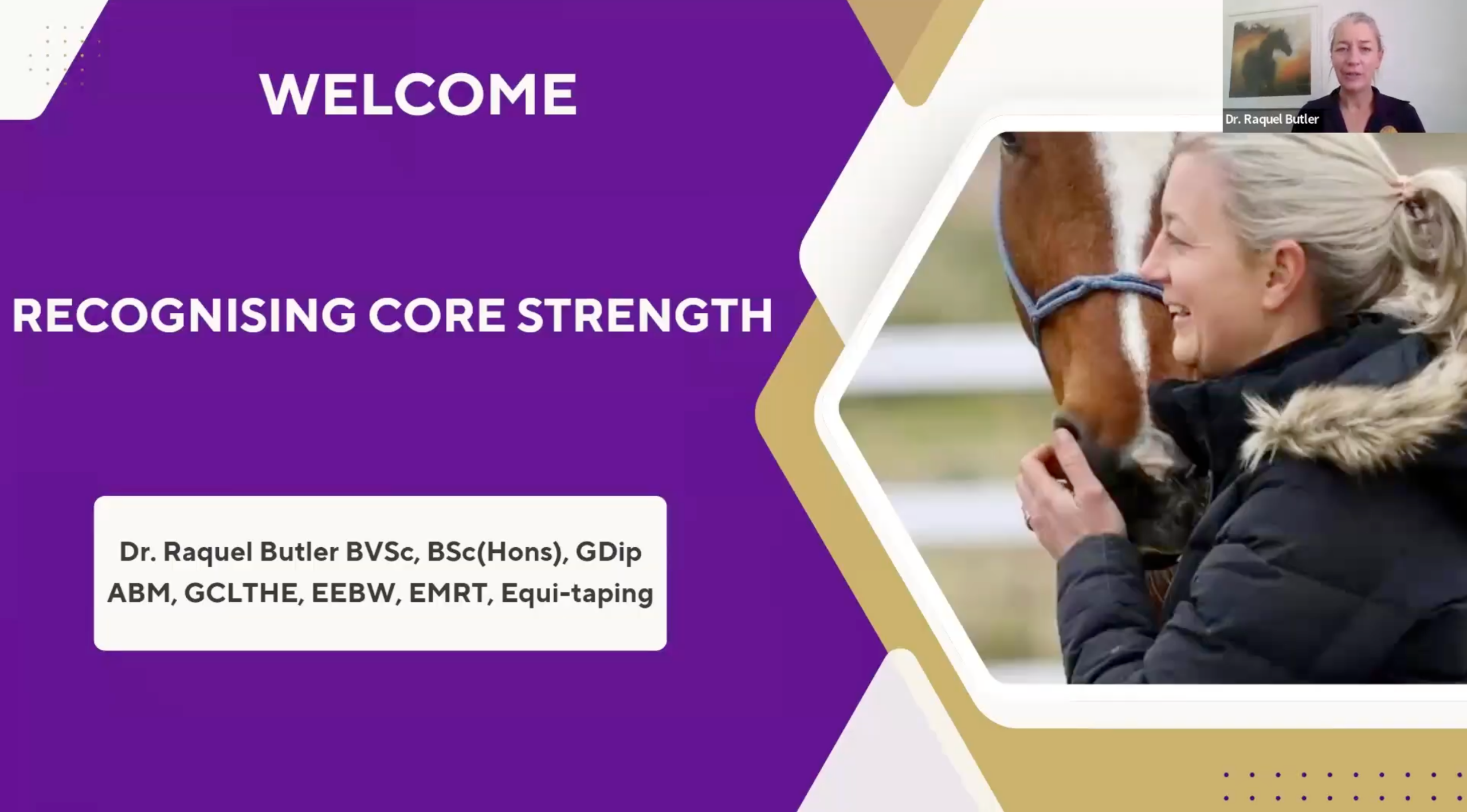 WELCOME

RECOGNISING CORE STRENGTH

Dr. Raquel Butler BVSc, BSc(Hons), GDip ABM, GCLTHE, EEBW, EMRT, Equi-taping

Dr. Raquel Butler